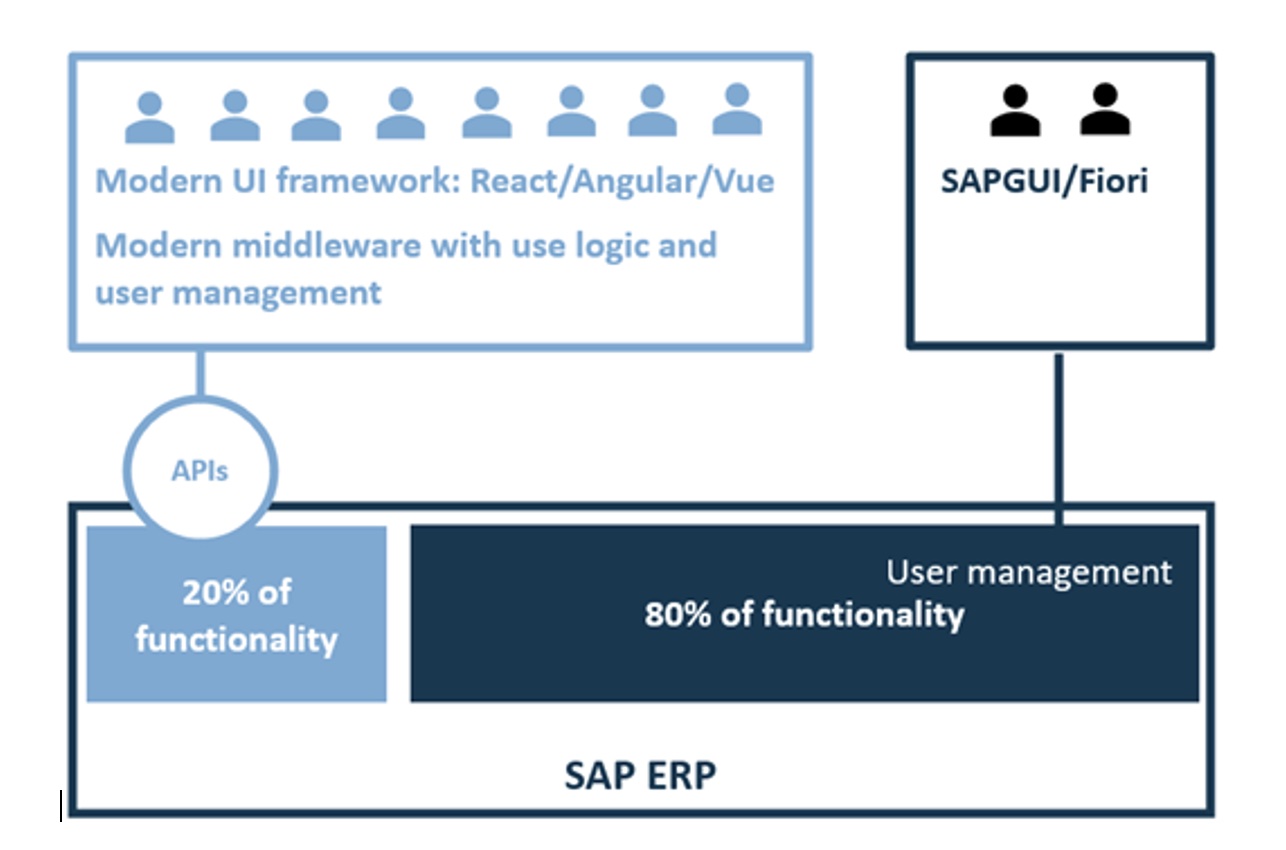 Modern UI framework: React/Angular/Vue

Modern middleware with use logic and user management

SAPGUI/Fiori

APIs

20% of functionality

User management

80% of functionality

SAP ERP